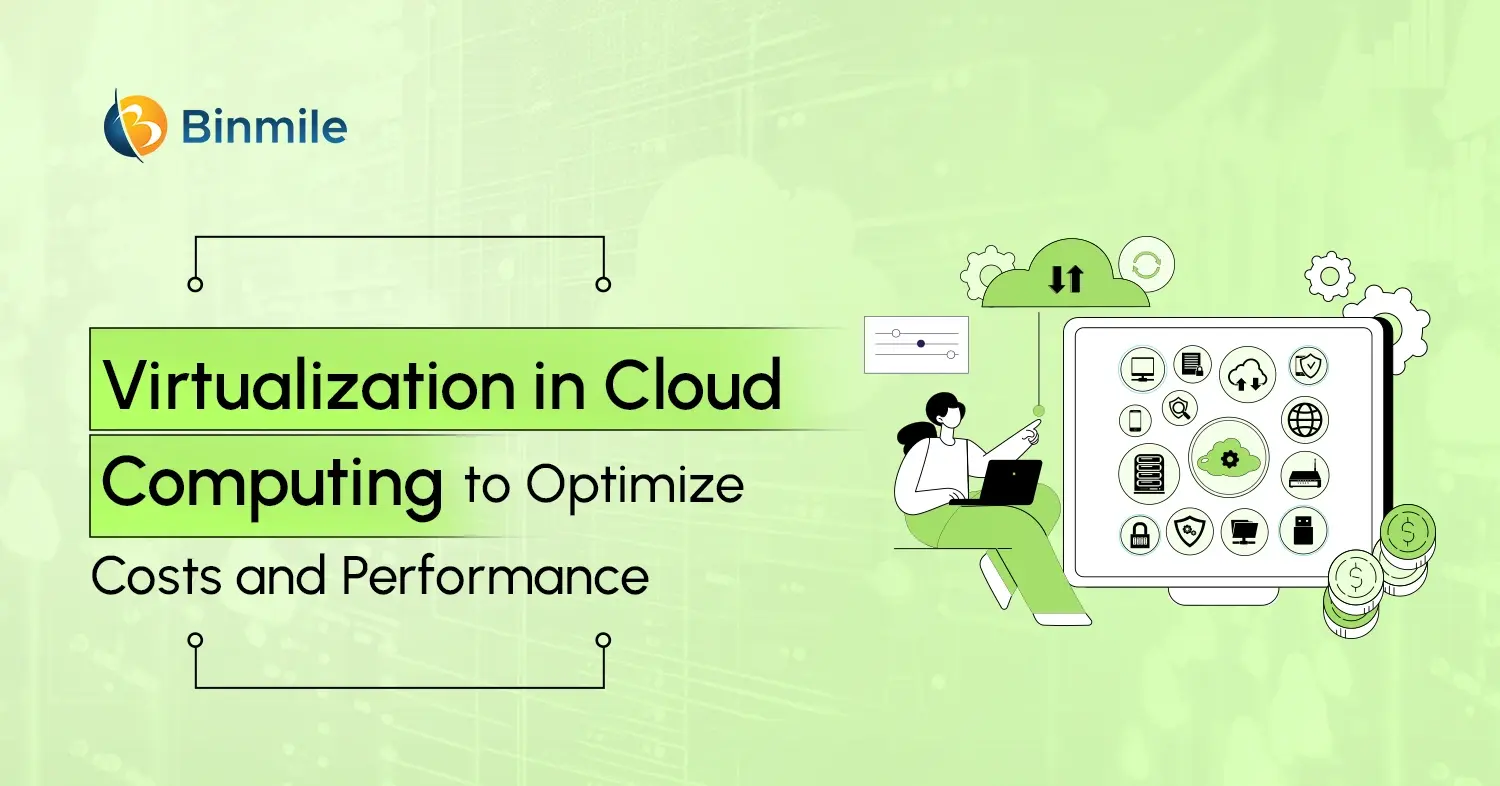 Binmile

Virtualization in Cloud Computing to Optimize Costs and Performance